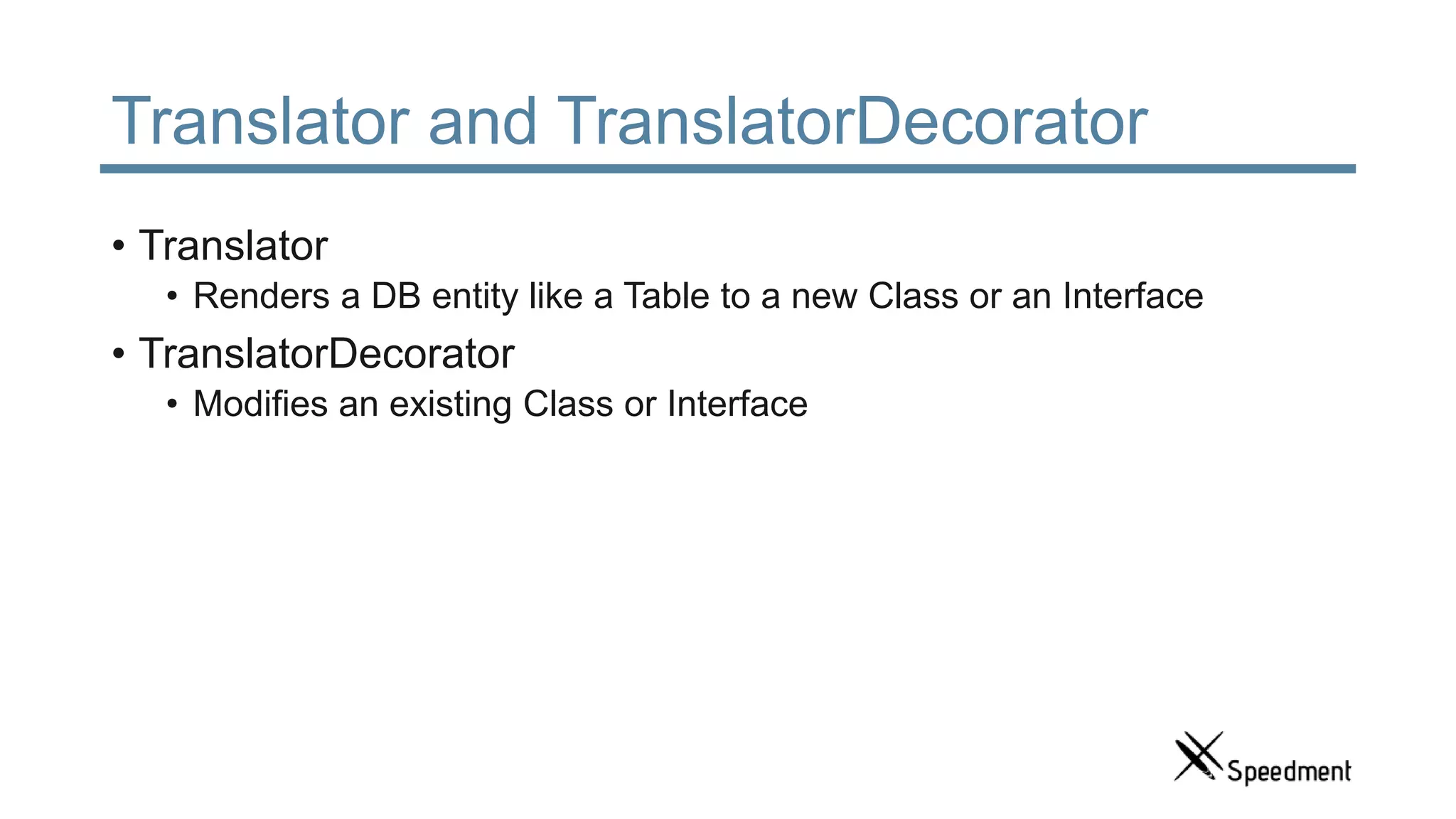 Translator and TranslatorDecorator

• Translator
  • Renders a DB entity like a Table to a new Class or an Interface
• TranslatorDecorator
  • Modifies an existing Class or Interface

Speedment